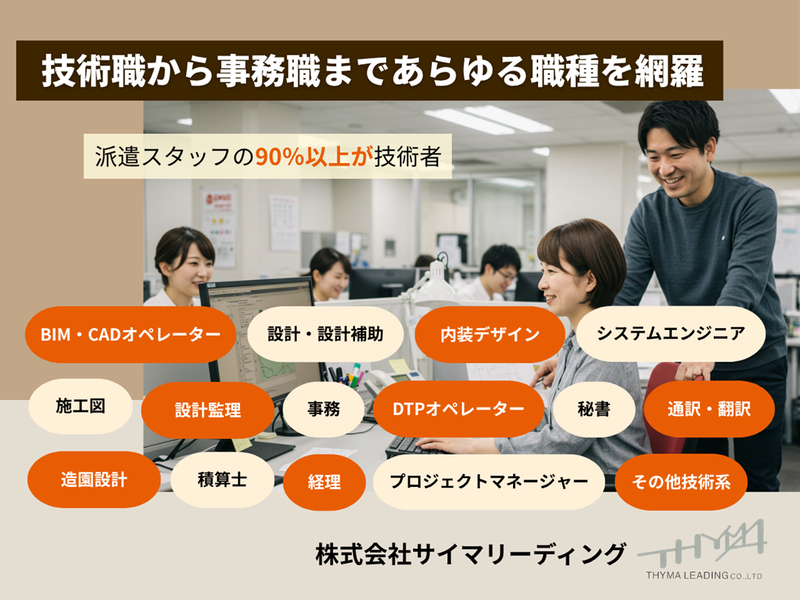 技術職から事務職まであらゆる職種を網羅

派遣スタッフの90%以上が技術者

BIM・CADオペレーター

設計・設計補助

内装デザイン

システムエンジニア

施工図

設計監理

事務

DTPオペレーター

秘書

通訳・翻訳

造園設計

積算士

経理

プロジェクトマネージャー

その他技術系

株式会社サイマリーディング

THYMA

THYMA LEADING CO.,LTD